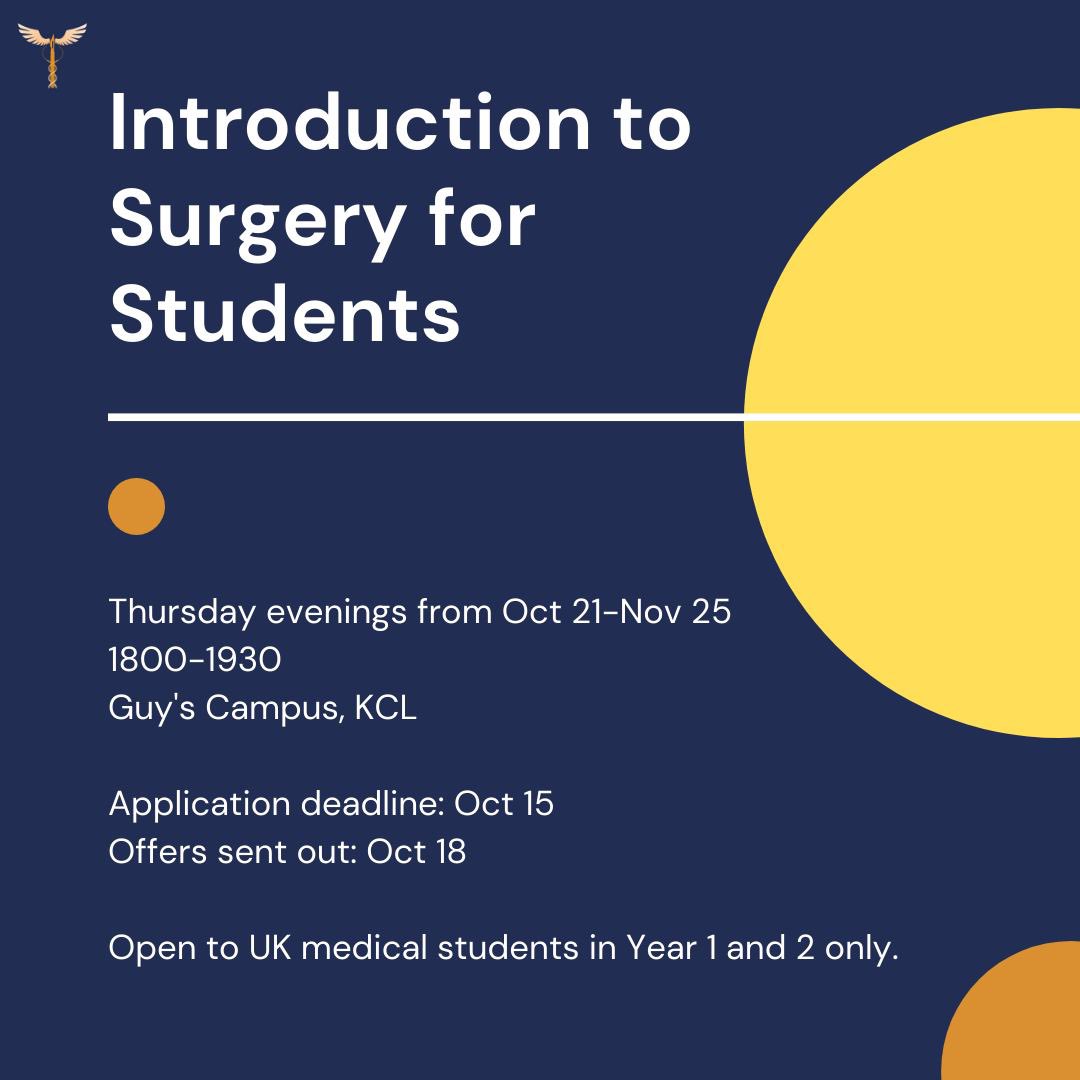 Introduction to Surgery for Students

Thursday evenings from Oct 21-Nov 25
1800-1930
Guy's Campus, KCL

Application deadline: Oct 15
Offers sent out: Oct 18

Open to UK medical students in Year 1 and 2 only.